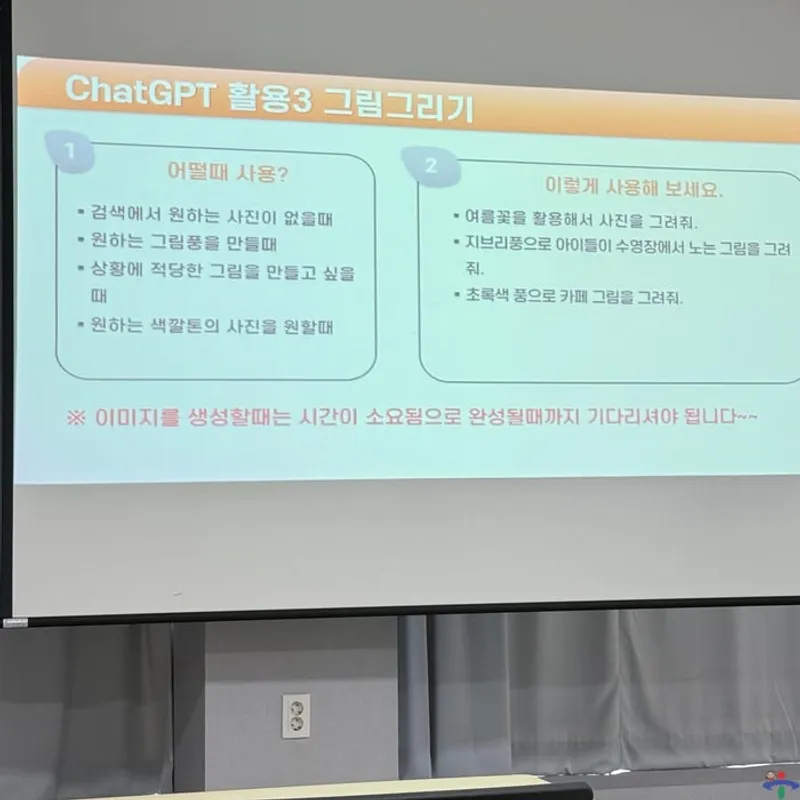 ChatGPT 활용3 그림그리기

1

어떨때 사용?

▪ 검색에서 원하는 사진이 없을때
▪ 원하는 그림풍을 만들때
▪ 상황에 적당한 그림을 만들고 싶을때
▪ 원하는 색깔톤의 사진을 원할때

2

이렇게 사용해 보세요.

▪ 여름꽃을 활용해서 사진을 그려줘.
▪ 지브리풍으로 아이들이 수영장에서 노는 그림을 그려줘.
▪ 초록색 풍으로 카페 그림을 그려줘.

※ 이미지를 생성할때는 시간이 소요됨으로 완성될때까지 기다리셔야 됩니다~~